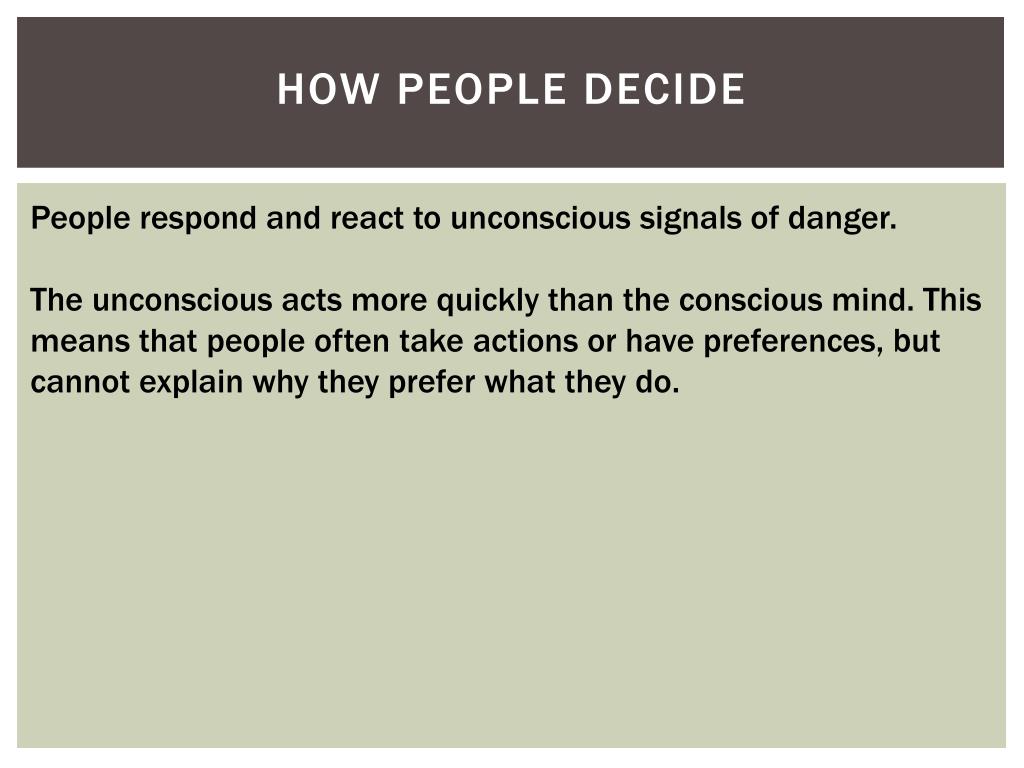 HOW PEOPLE DECIDE

People respond and react to unconscious signals of danger.

The unconscious acts more quickly than the conscious mind. This means that people often take actions or have preferences, but cannot explain why they prefer what they do.